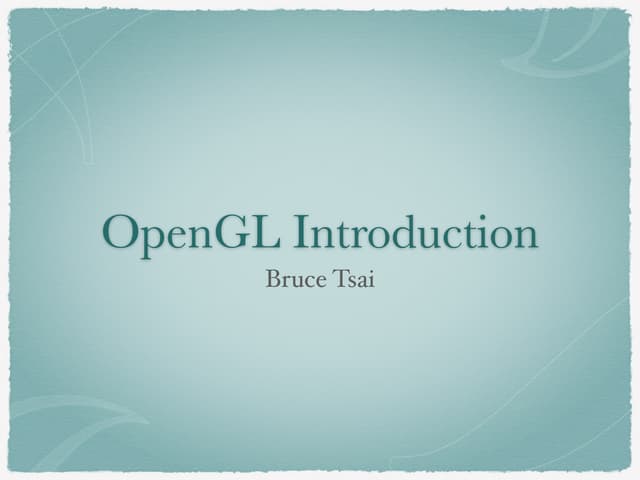 OpenGL Introduction

Bruce Tsai